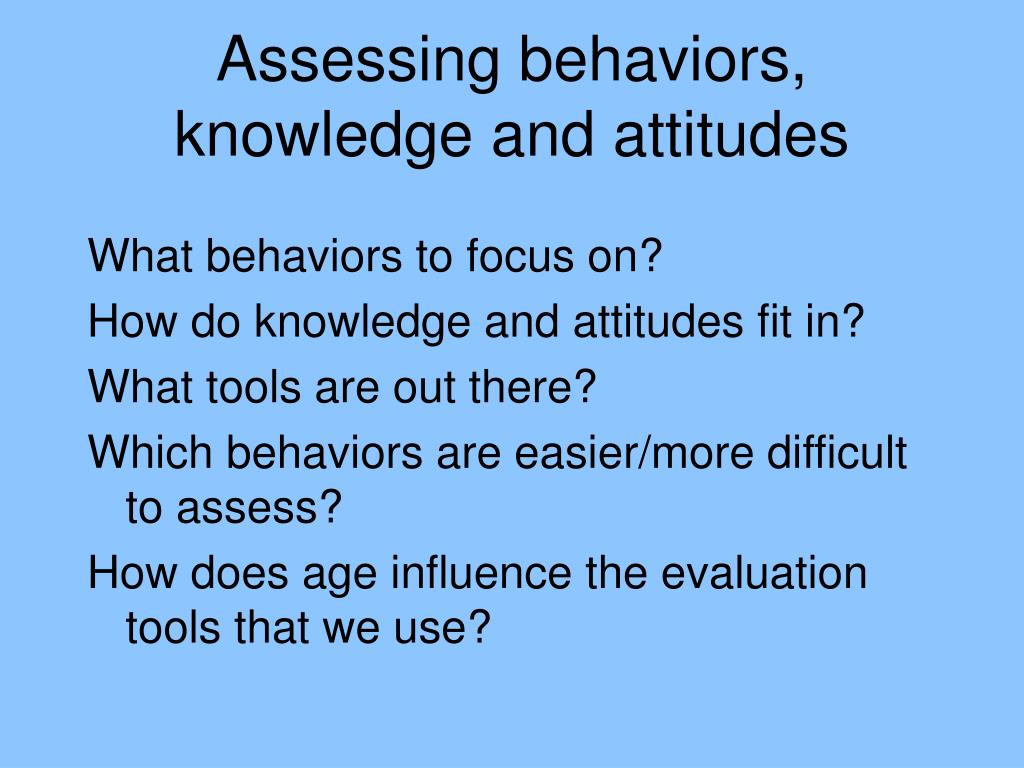 Assessing behaviors, knowledge and attitudes

What behaviors to focus on?

How do knowledge and attitudes fit in?

What tools are out there?

Which behaviors are easier/more difficult to assess?

How does age influence the evaluation tools that we use?